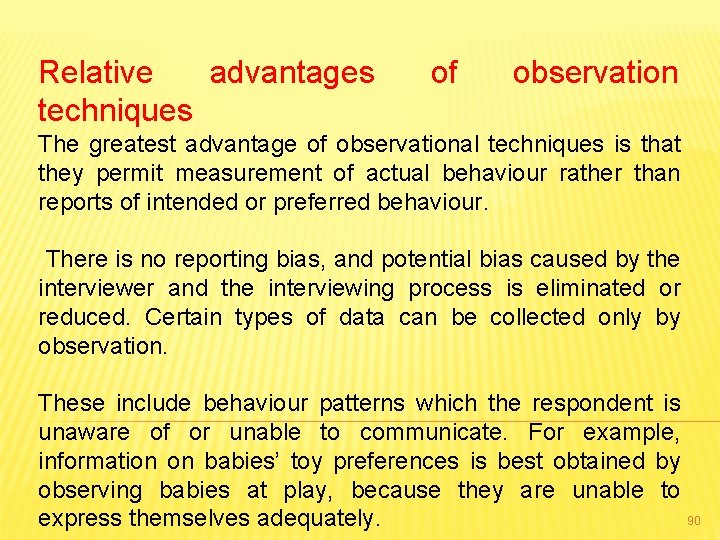 Relative advantages of observation techniques

The greatest advantage of observational techniques is that they permit measurement of actual behaviour rather than reports of intended or preferred behaviour.

There is no reporting bias, and potential bias caused by the interviewer and the interviewing process is eliminated or reduced. Certain types of data can be collected only by observation.

These include behaviour patterns which the respondent is unaware of or unable to communicate. For example, information on babies' toy preferences is best obtained by observing babies at play, because they are unable to express themselves adequately.

90